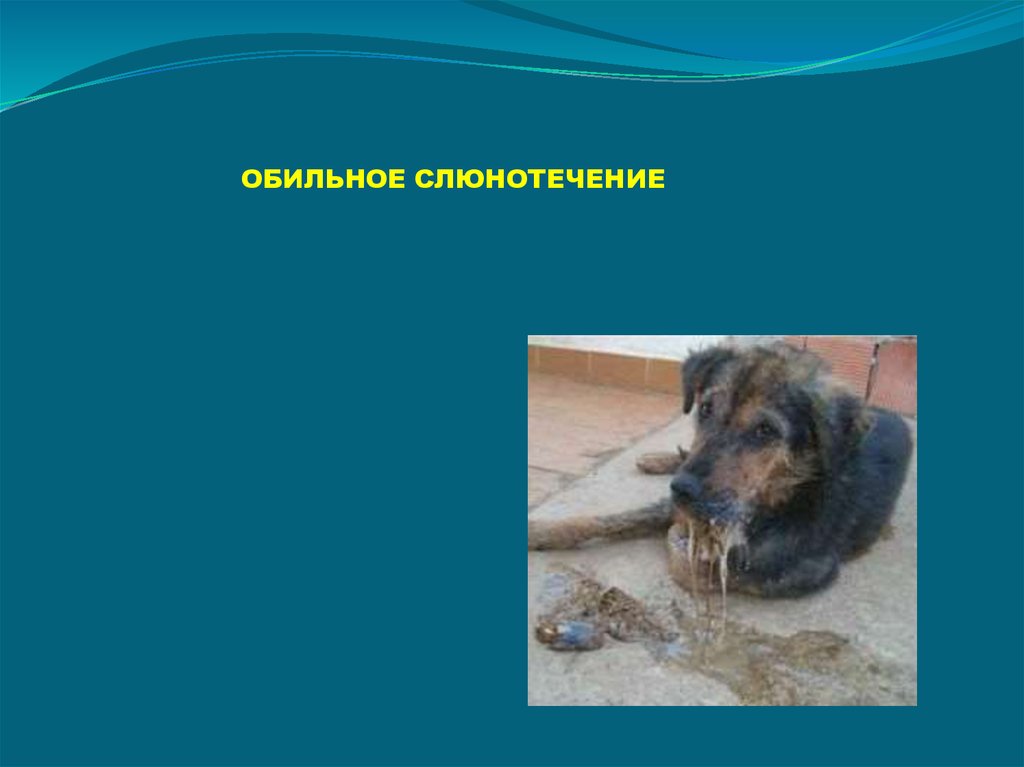 ОБИЛЬНОЕ СЛЮНОТЕЧЕНИЕ